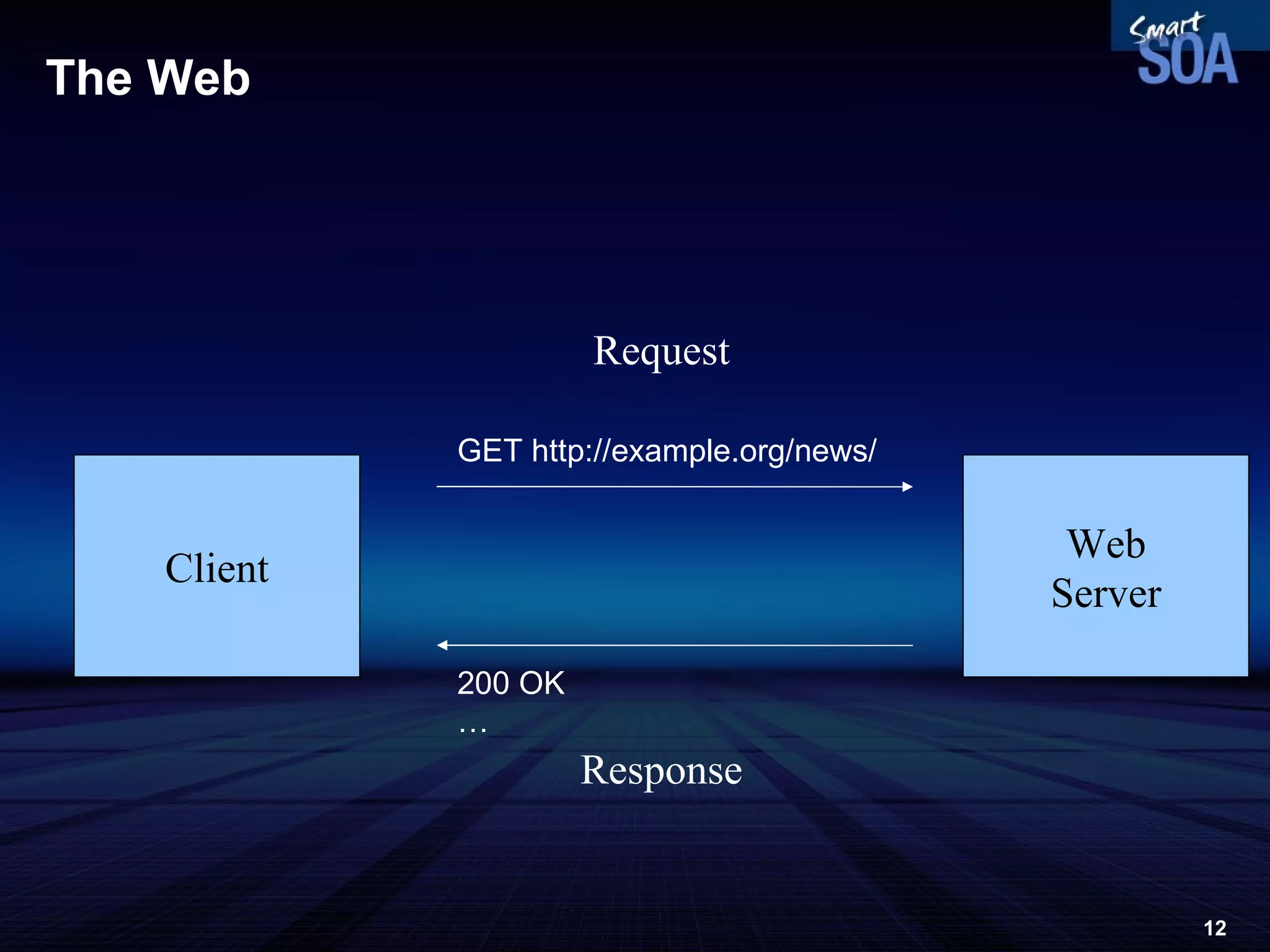 Smart SOA

The Web

Request

GET http://example.org/news/

Client

Web Server

200 OK
…

Response

12